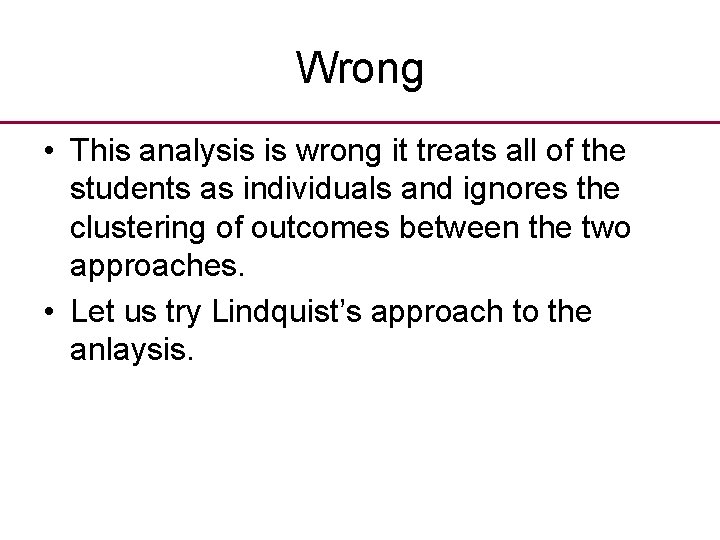 Wrong

• This analysis is wrong it treats all of the students as individuals and ignores the clustering of outcomes between the two approaches.

• Let us try Lindquist's approach to the anlaysis.